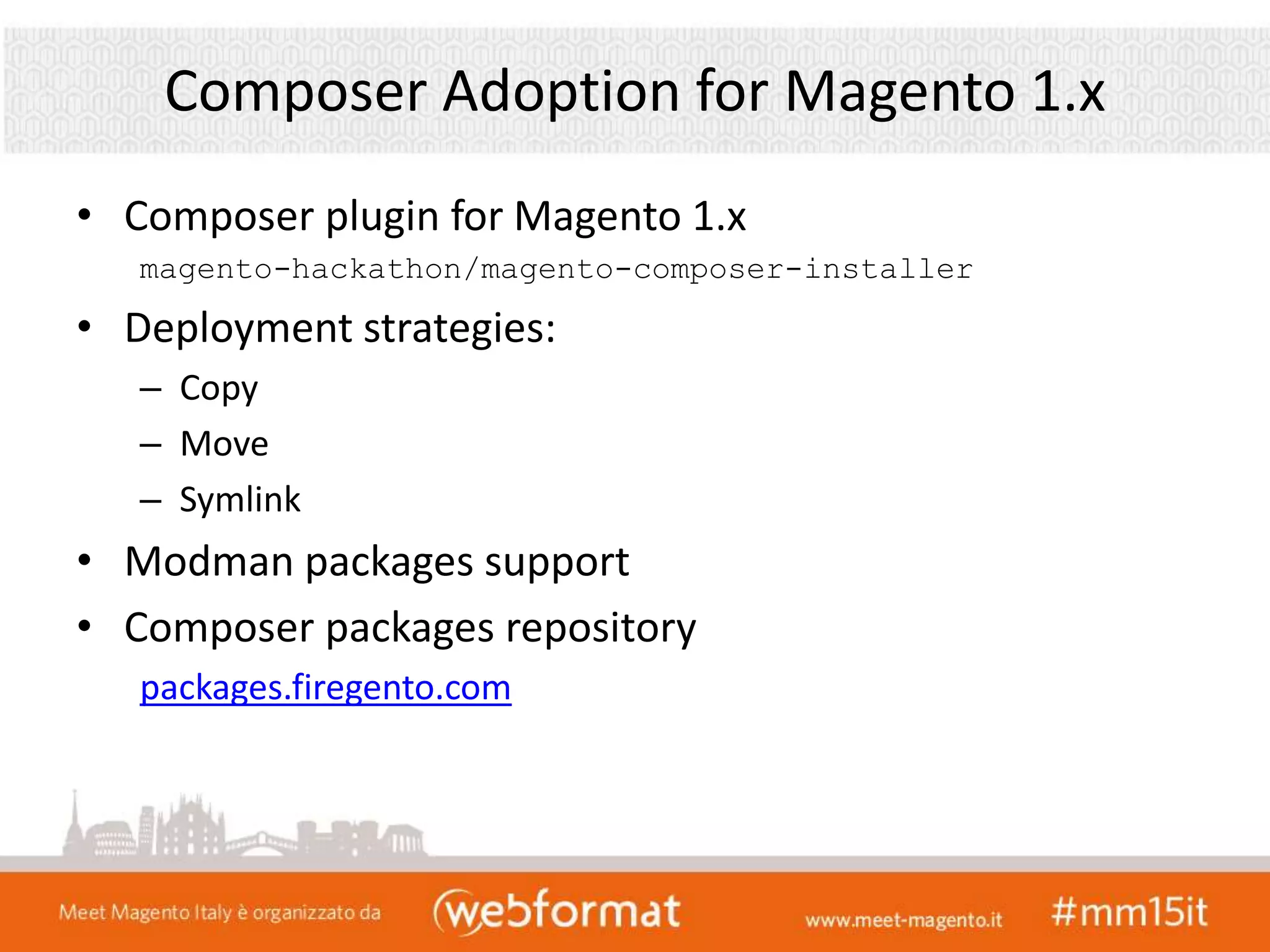 Composer Adoption for Magento 1.x

• Composer plugin for Magento 1.x
magento-hackathon/magento-composer-installer

• Deployment strategies:
– Copy
– Move
– Symlink

• Modman packages support

• Composer packages repository
packages.firegento.com

Meet Magento Italy è organizzato da webformat www.meet-magento.it #mm15it